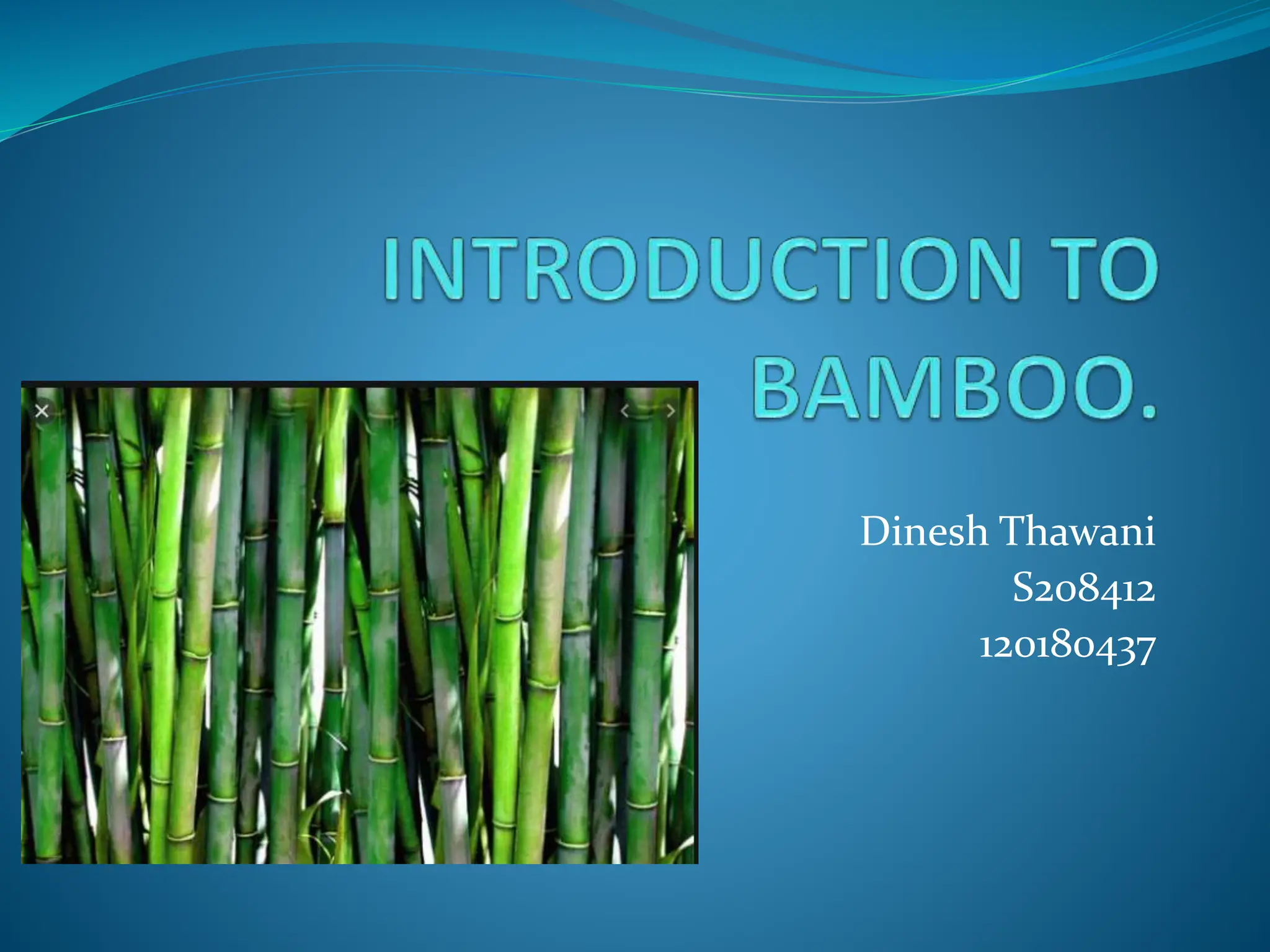 INTRODUCTION TO BAMBOO.

Dinesh Thawani
S208412
120180437